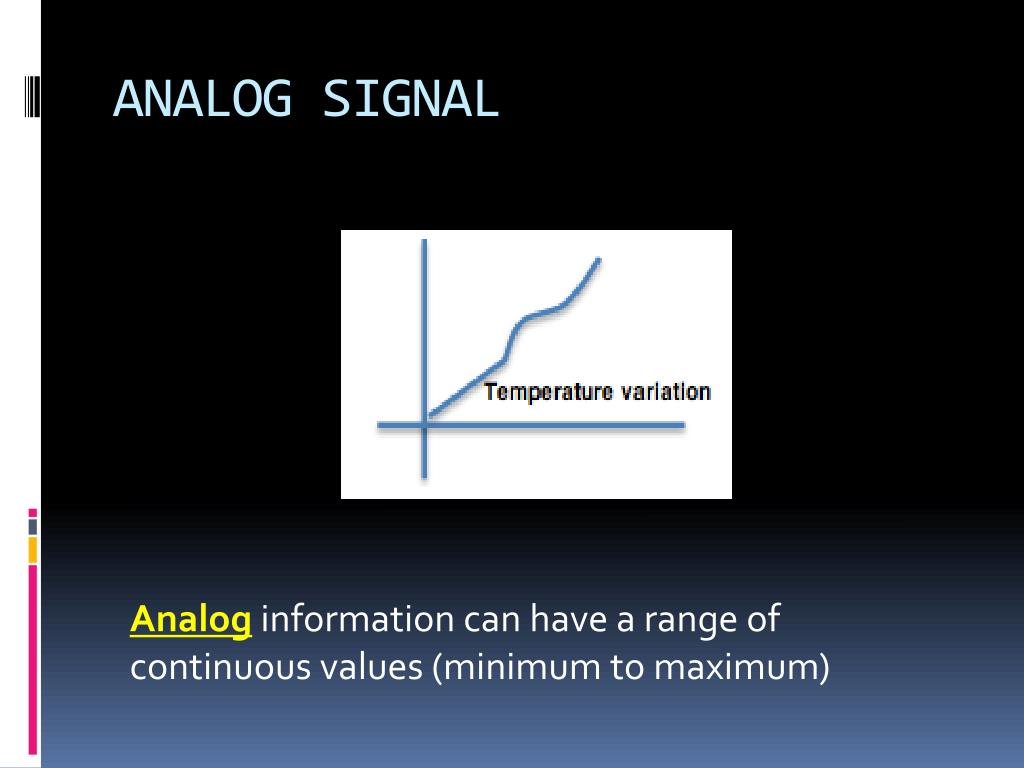 ANALOG SIGNAL

Temperature variation

Analog information can have a range of continuous values (minimum to maximum)